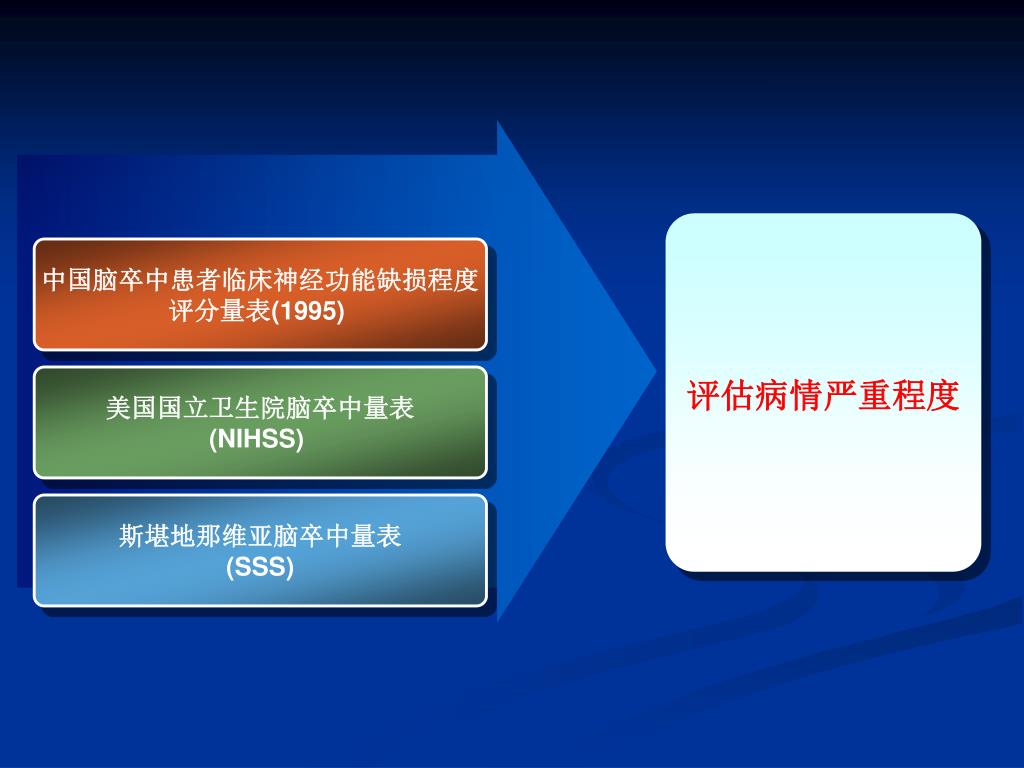 中国脑卒中患者临床神经功能缺损程度评分量表(1995)

美国国立卫生院脑卒中量表
(NIHSS)

斯堪地那维亚脑卒中量表
(SSS)

评估病情严重程度